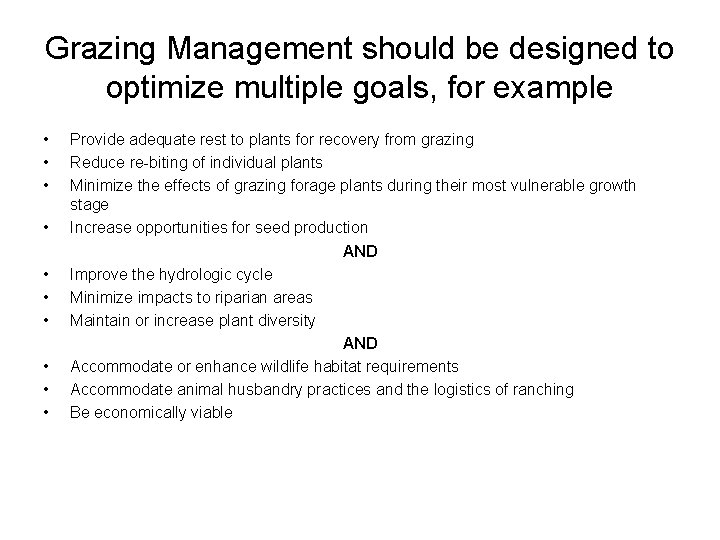 Grazing Management should be designed to optimize multiple goals, for example

• Provide adequate rest to plants for recovery from grazing
• Reduce re-biting of individual plants
• Minimize the effects of grazing forage plants during their most vulnerable growth stage
• Increase opportunities for seed production

AND

• Improve the hydrologic cycle
• Minimize impacts to riparian areas
• Maintain or increase plant diversity

AND

• Accommodate or enhance wildlife habitat requirements
• Accommodate animal husbandry practices and the logistics of ranching
• Be economically viable